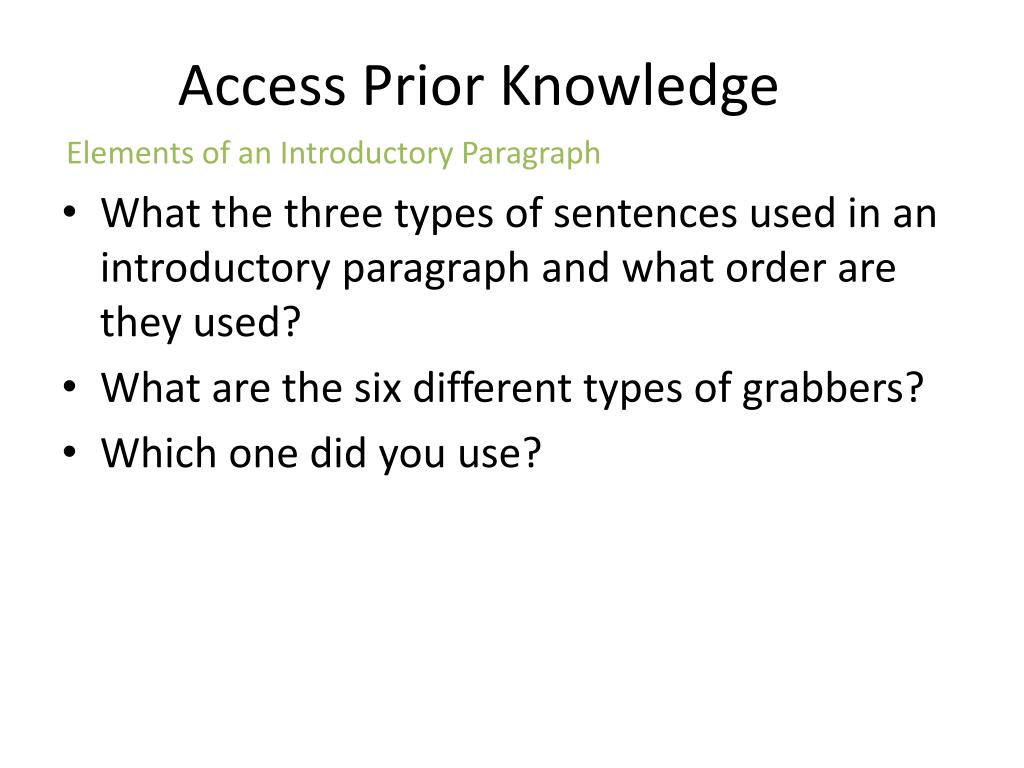 Access Prior Knowledge

Elements of an Introductory Paragraph

• What the three types of sentences used in an introductory paragraph and what order are they used?
• What are the six different types of grabbers?
• Which one did you use?